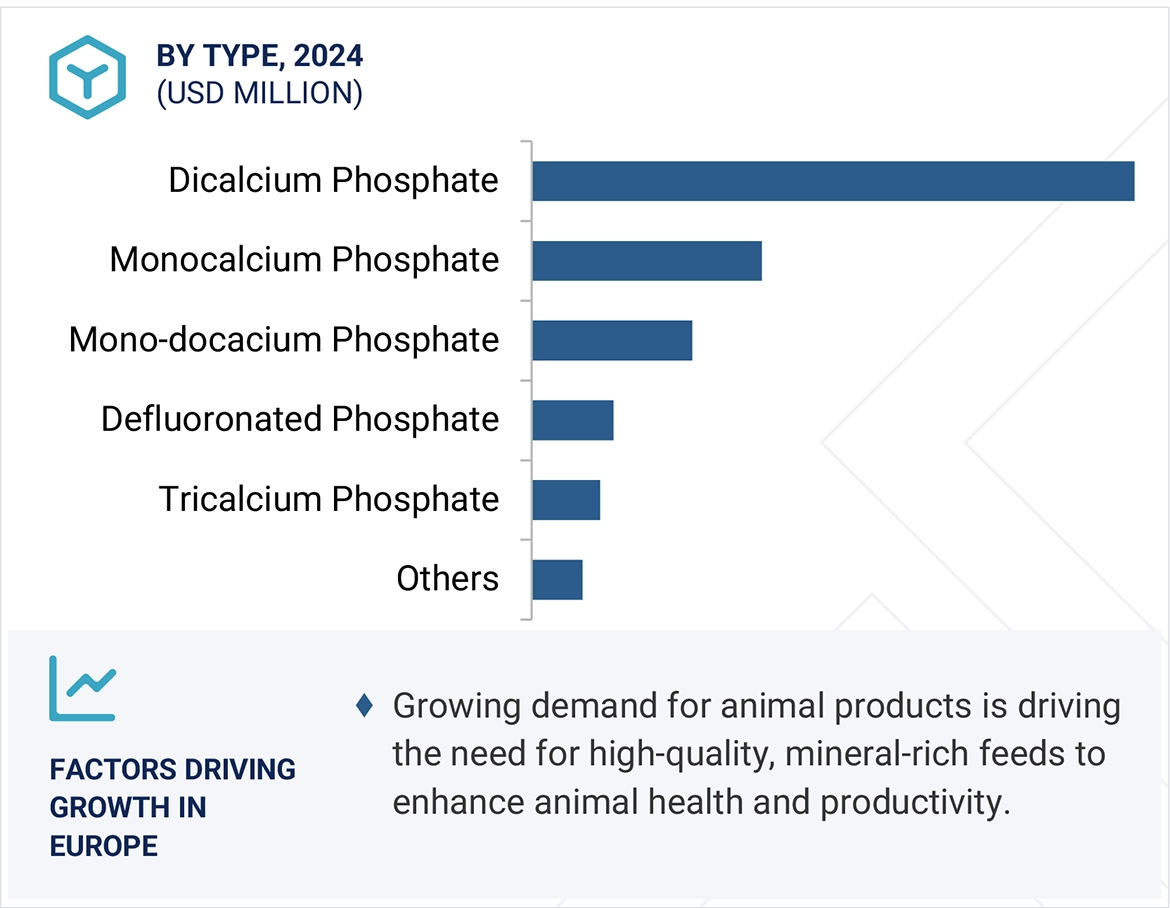 BY TYPE, 2024
(USD MILLION)

Dicalcium Phosphate
Monocalcium Phosphate
Mono-docacium Phosphate
Defluoronated Phosphate
Tricalcium Phosphate
Others

FACTORS DRIVING GROWTH IN EUROPE

♦ Growing demand for animal products is driving the need for high-quality, mineral-rich feeds to enhance animal health and productivity.